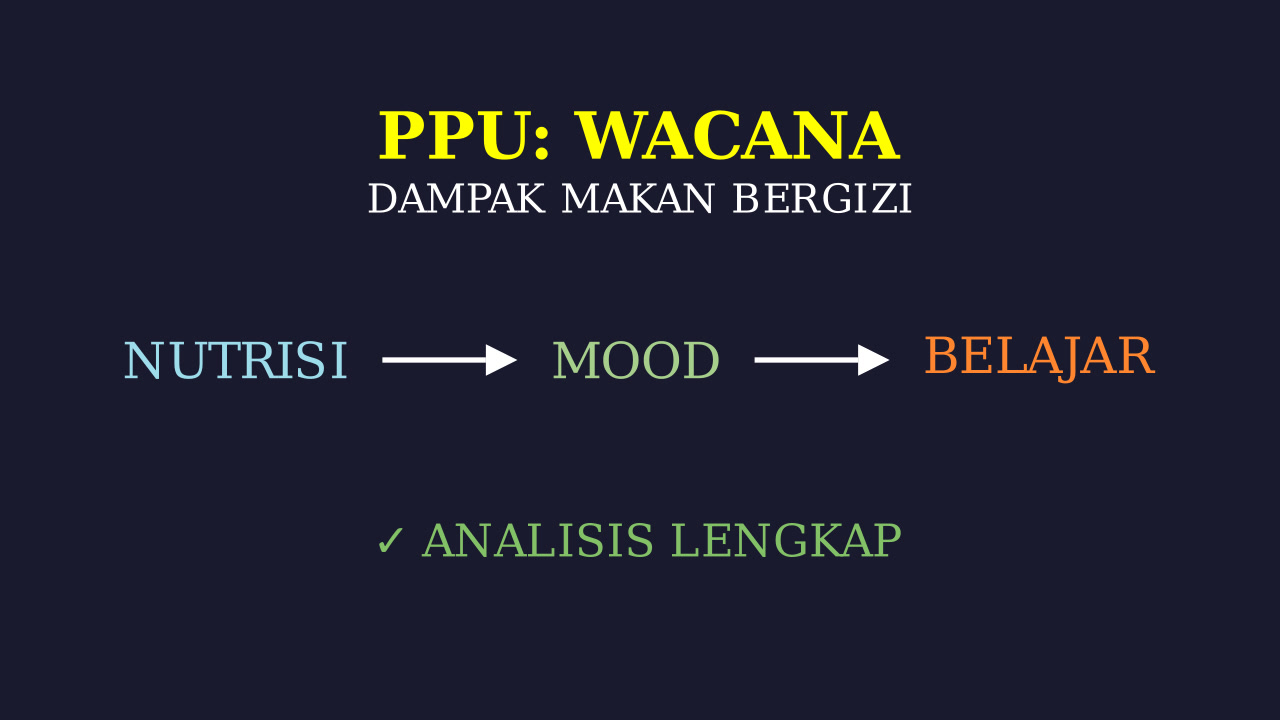 PPU: WACANA
DAMPAK MAKAN BERGIZI

NUTRISI → MOOD → BELAJAR

✓ ANALISIS LENGKAP